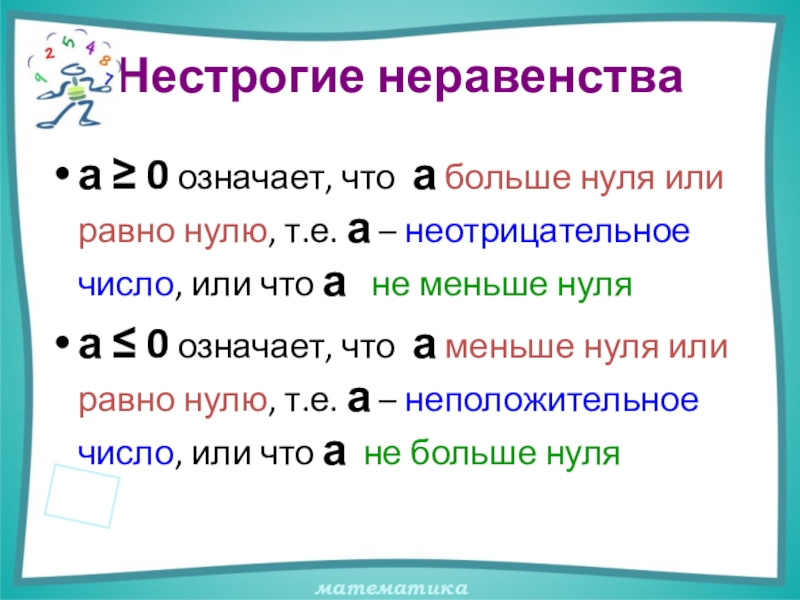 Нестрогие неравенства

• $a \geq 0$ означает, что a больше нуля или равно нулю, т.е. a – неотрицательное число, или что a не меньше нуля

• $a \leq 0$ означает, что a меньше нуля или равно нулю, т.е. a – неположительное число, или что a не больше нуля

математика